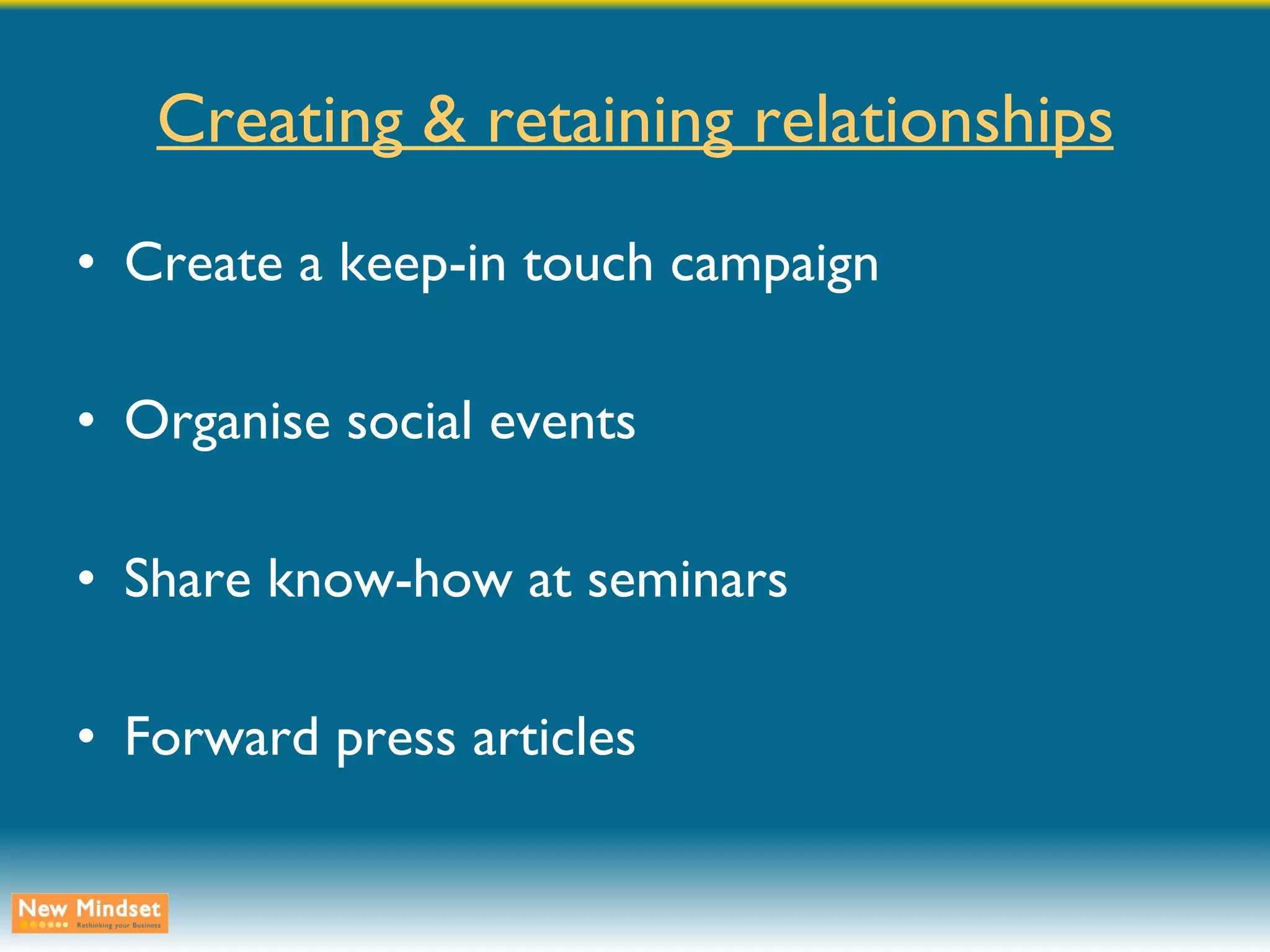 Creating & retaining relationships

• Create a keep-in touch campaign

• Organise social events

• Share know-how at seminars

• Forward press articles

New Mindset
Rethinking your Business